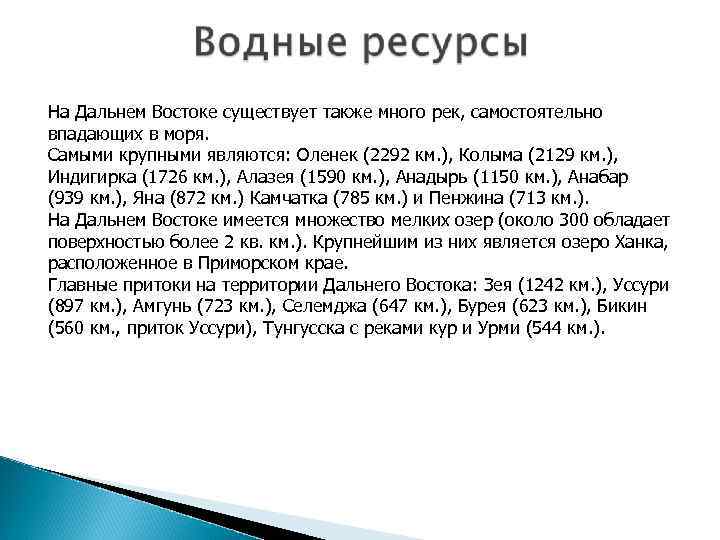 Водные ресурсы

На Дальнем Востоке существует также много рек, самостоятельно впадающих в моря.
Самыми крупными являются: Оленек (2292 км.), Колыма (2129 км.), Индигирка (1726 км.), Алазея (1590 км.), Анадырь (1150 км.), Анабар (939 км.), Яна (872 км.) Камчатка (785 км.) и Пенжина (713 км.).
На Дальнем Востоке имеется множество мелких озер (около 300 обладает поверхностью более 2 кв. км.). Крупнейшим из них является озеро Ханка, расположенное в Приморском крае.
Главные притоки на территории Дальнего Востока: Зея (1242 км.), Уссури (897 км.), Амгунь (723 км.), Селемджа (647 км.), Бурея (623 км.), Бикин (560 км., приток Уссури), Тунгусска с реками кур и Урми (544 км.).